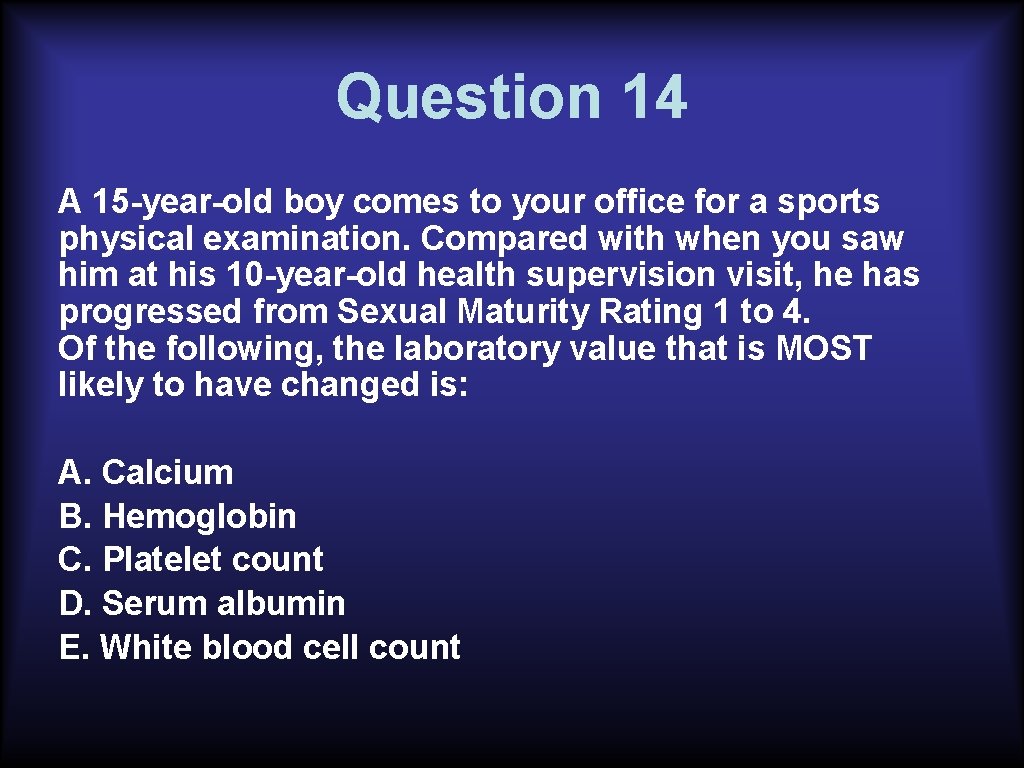 Question 14

A 15-year-old boy comes to your office for a sports physical examination. Compared with when you saw him at his 10-year-old health supervision visit, he has progressed from Sexual Maturity Rating 1 to 4.
Of the following, the laboratory value that is MOST likely to have changed is:

A. Calcium
B. Hemoglobin
C. Platelet count
D. Serum albumin
E. White blood cell count